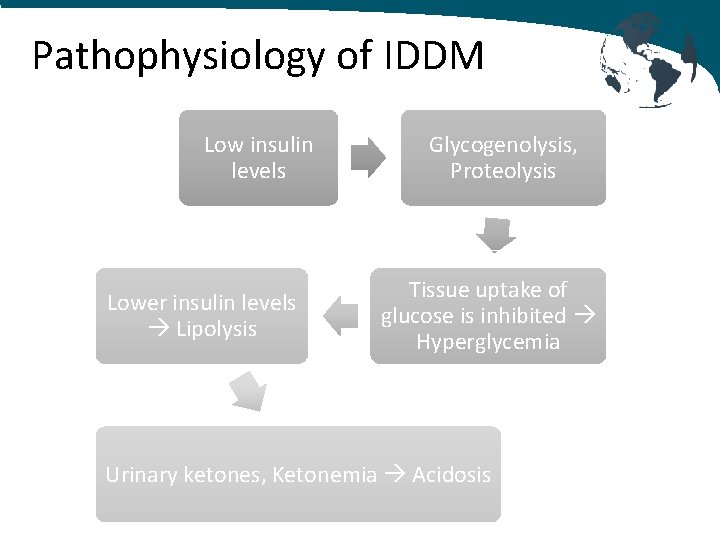 Pathophysiology of IDDM

Low insulin levels

Glycogenolysis, Proteolysis

Tissue uptake of glucose is inhibited → Hyperglycemia

Lower insulin levels → Lipolysis

Urinary ketones, Ketonemia → Acidosis